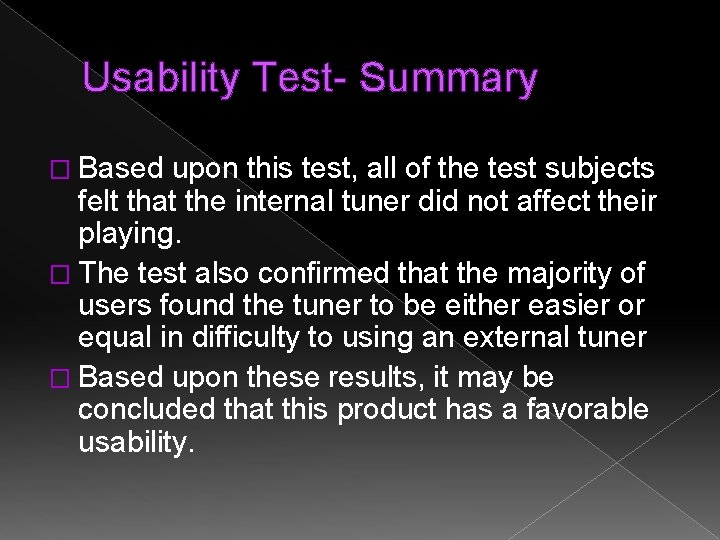 Usability Test- Summary

□ Based upon this test, all of the test subjects felt that the internal tuner did not affect their playing.

□ The test also confirmed that the majority of users found the tuner to be either easier or equal in difficulty to using an external tuner

□ Based upon these results, it may be concluded that this product has a favorable usability.